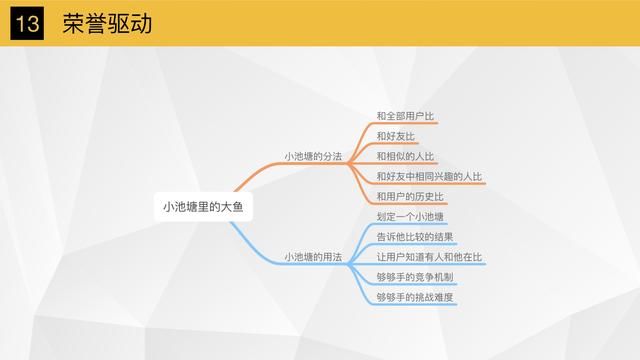 13 荣誉驱动

小池塘里的大鱼

小池塘的分法
和全部用户比
和好友比
和相似的人比
和好友中相同兴趣的人比
和用户的历史比

小池塘的用法
划定一个小池塘
告诉他比较的结果
让用户知道有人和他在比
够够手的竞争机制
够够手的挑战难度